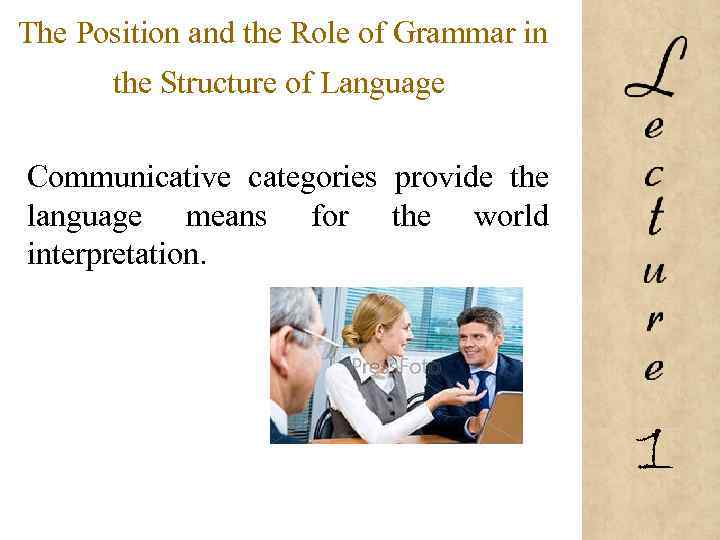 The Position and the Role of Grammar in the Structure of Language

Communicative categories provide the language means for the world interpretation.

PressFoto

Lecture 1